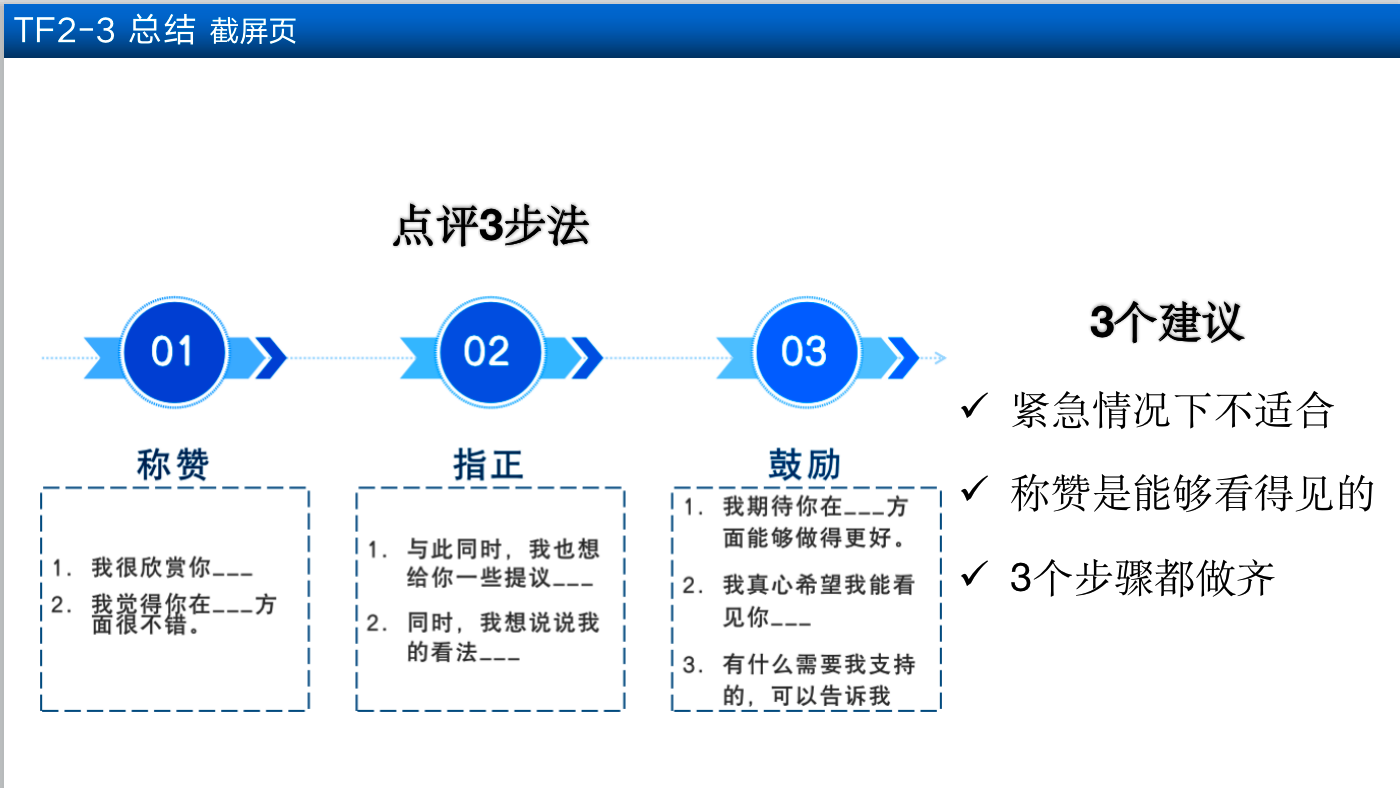 TF2-3 总结 截屏页

点评3步法

01

02

03

称赞

1. 我很欣赏你___
2. 我觉得你在___方面很不错。

指正

1. 与此同时，我也想给你一些提议___
2. 同时，我想说说我的看法___

鼓励

1. 我期待你在___方面能够做得更好。
2. 我真心希望我能看见你___
3. 有什么需要我支持的，可以告诉我

3个建议

✓ 紧急情况下不适合

✓ 称赞是能够看得见的

✓ 3个步骤都做齐